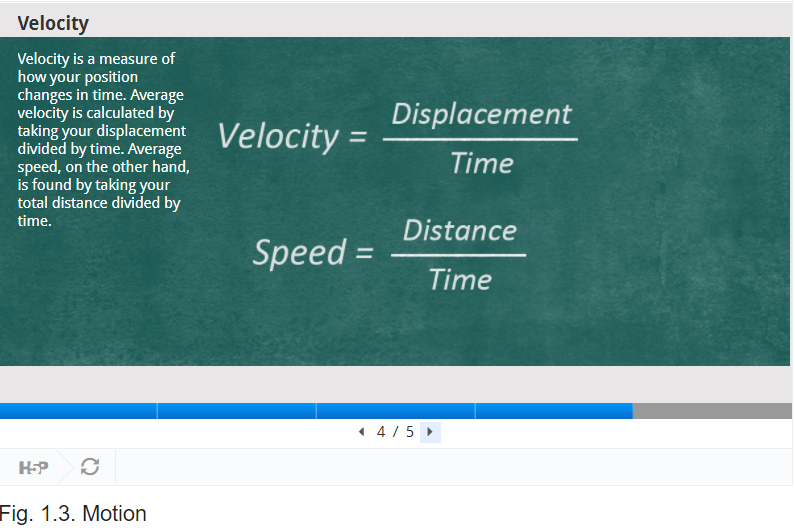 Velocity

Velocity is a measure of how your position changes in time. Average velocity is calculated by taking your displacement divided by time. Average speed, on the other hand, is found by taking your total distance divided by time.

$Velocity = \frac{Displacement}{Time}$

$Speed = \frac{Distance}{Time}$

4 / 5

H5P

Fig. 1.3. Motion